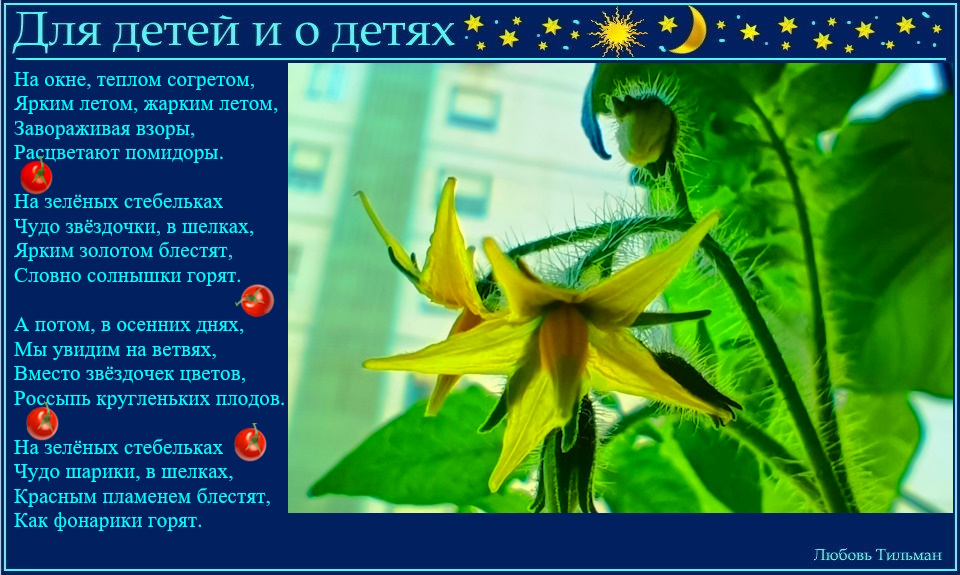 Для детей и о детях

На окне, теплом согретом,
Ярким летом, жарким летом,
Завораживая взоры,
Расцветают помидоры.

На зелёных стебельках
Чудо звёздочки, в шелках,
Ярким золотом блестят,
Словно солнышки горят.

А потом, в осенних днях,
Мы увидим на ветвях,
Вместо звёздочек цветов,
Россыпь кругленьких плодов.

На зелёных стебельках
Чудо шарики, в шелках,
Красным пламенем блестят,
Как фонарики горят.

Любовь Тильман